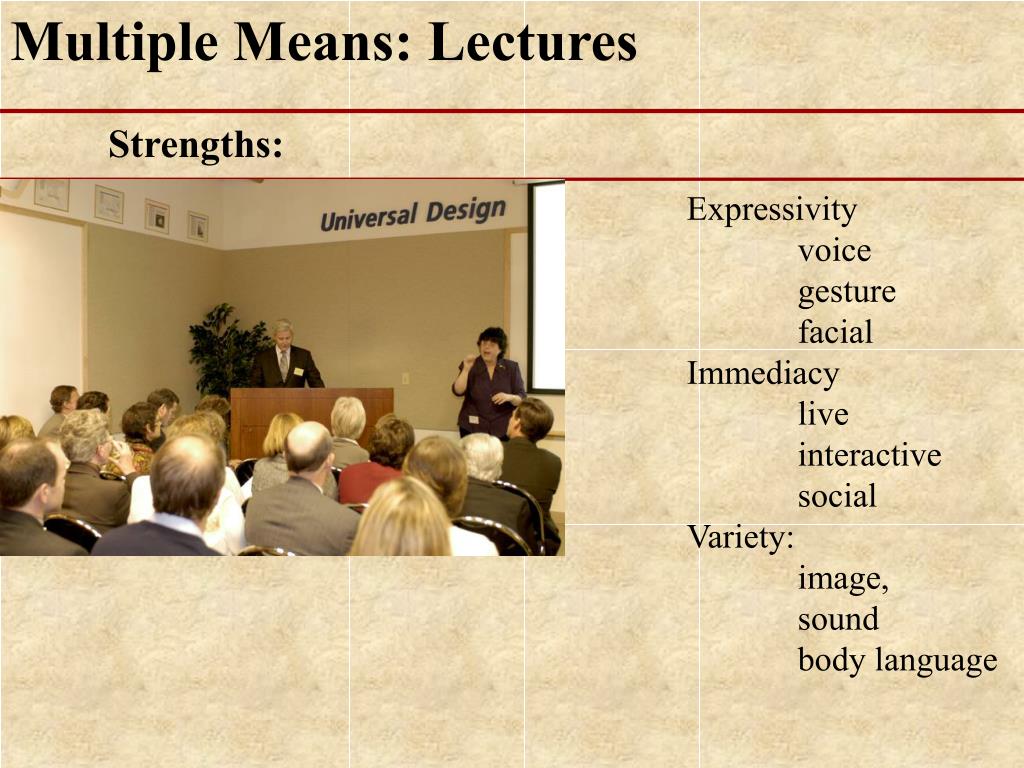 Multiple Means: Lectures

Strengths:

Universal Design

Expressivity
voice
gesture
facial
Immediacy
live
interactive
social
Variety:
image,
sound
body language